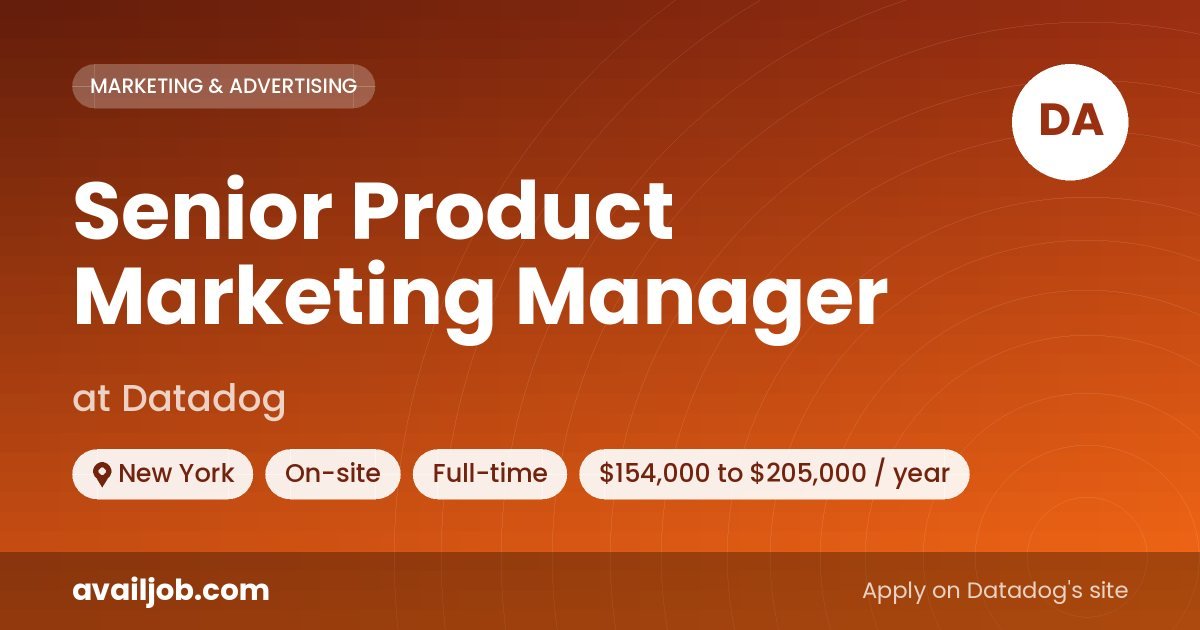 MARKETING & ADVERTISING

DA

Senior Product Marketing Manager

at Datadog

New York

On-site

Full-time

\$154,000 to \$205,000 / year

availjob.com

Apply on Datadog's site